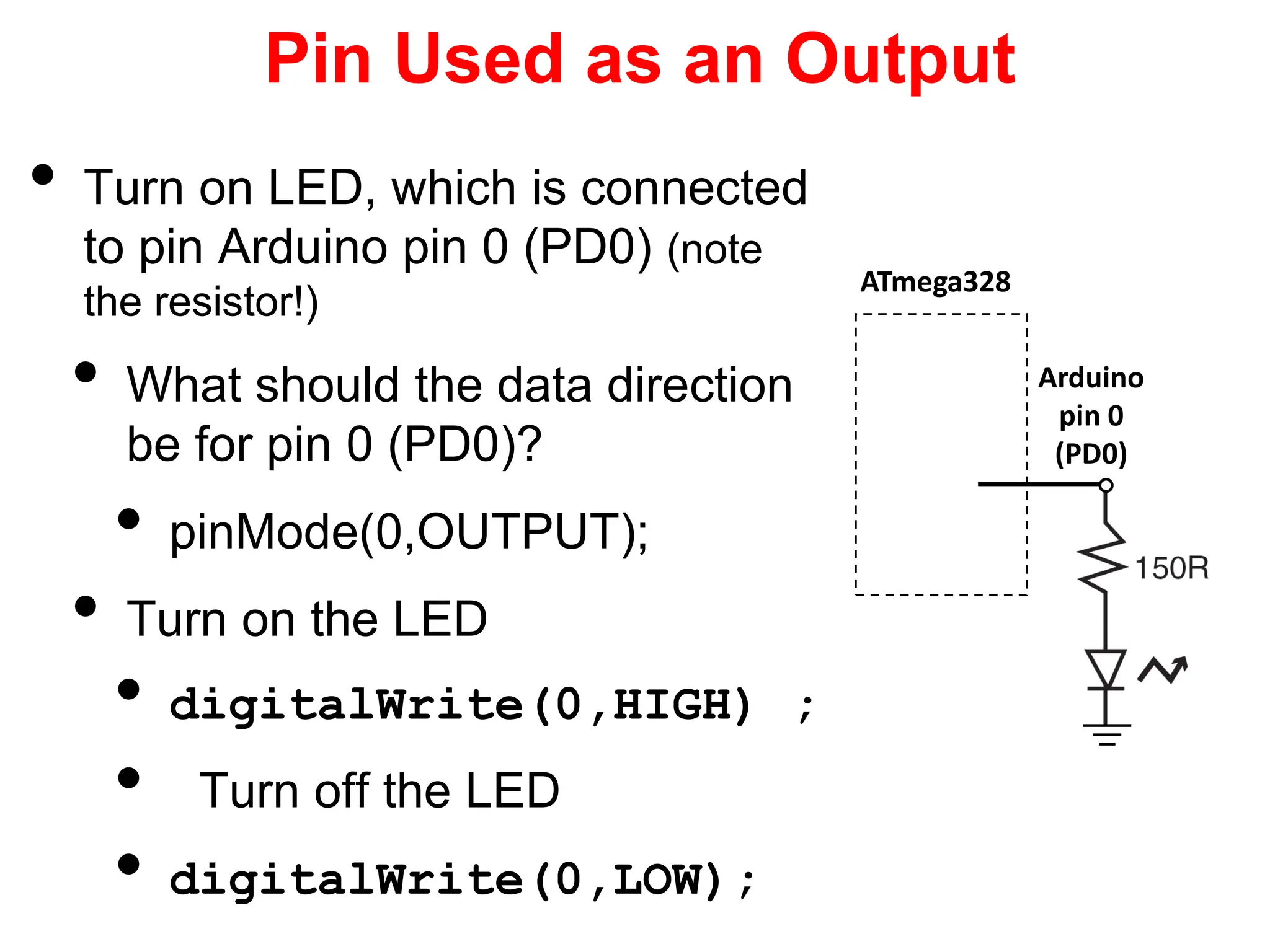 Pin Used as an Output

• Turn on LED, which is connected to pin Arduino pin 0 (PD0) (note the resistor!)

• What should the data direction be for pin 0 (PD0)?

• pinMode(0,OUTPUT);

• Turn on the LED

• digitalWrite(0,HIGH) ;

• Turn off the LED

• digitalWrite(0,LOW);

ATmega328

Arduino pin 0 (PD0)

150R